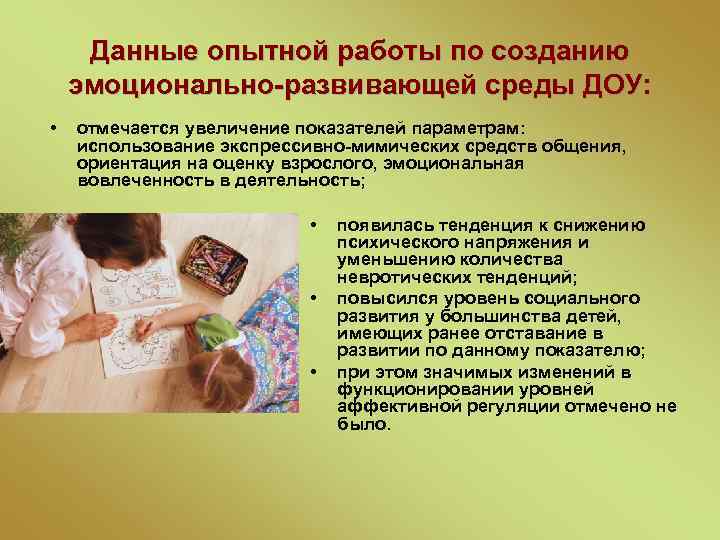 Данные опытной работы по созданию эмоционально-развивающей среды ДОУ:

• отмечается увеличение показателей параметрам: использование экспрессивно-мимических средств общения, ориентация на оценку взрослого, эмоциональная вовлеченность в деятельность;

• появилась тенденция к снижению психического напряжения и уменьшению количества невротических тенденций;
• повысился уровень социального развития у большинства детей, имеющих ранее отставание в развитии по данному показателю;
• при этом значимых изменений в функционировании уровней аффективной регуляции отмечено не было.